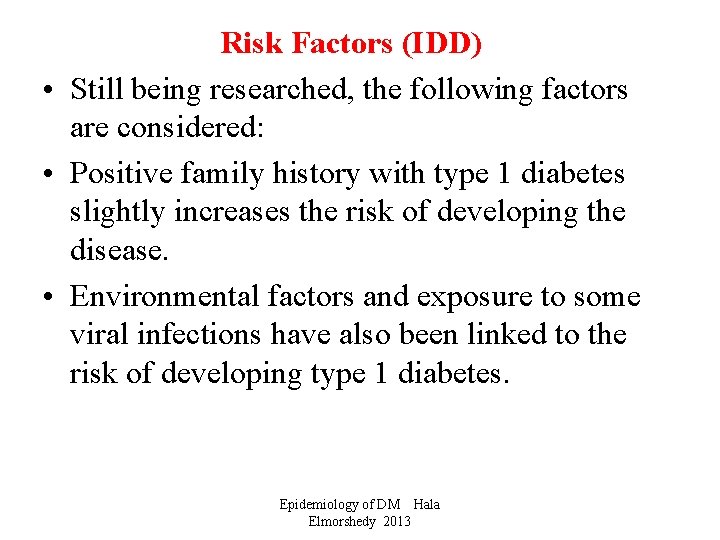 Risk Factors (IDD)

• Still being researched, the following factors are considered:

• Positive family history with type 1 diabetes slightly increases the risk of developing the disease.

• Environmental factors and exposure to some viral infections have also been linked to the risk of developing type 1 diabetes.

Epidemiology of DM Hala Elmorshedy 2013